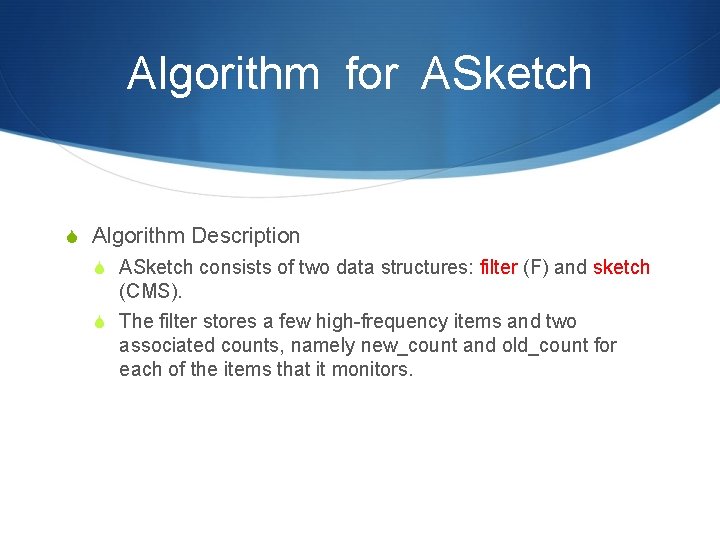 Algorithm for ASketch

Algorithm Description

ASketch consists of two data structures: filter (F) and sketch (CMS).

The filter stores a few high-frequency items and two associated counts, namely new_count and old_count for each of the items that it monitors.